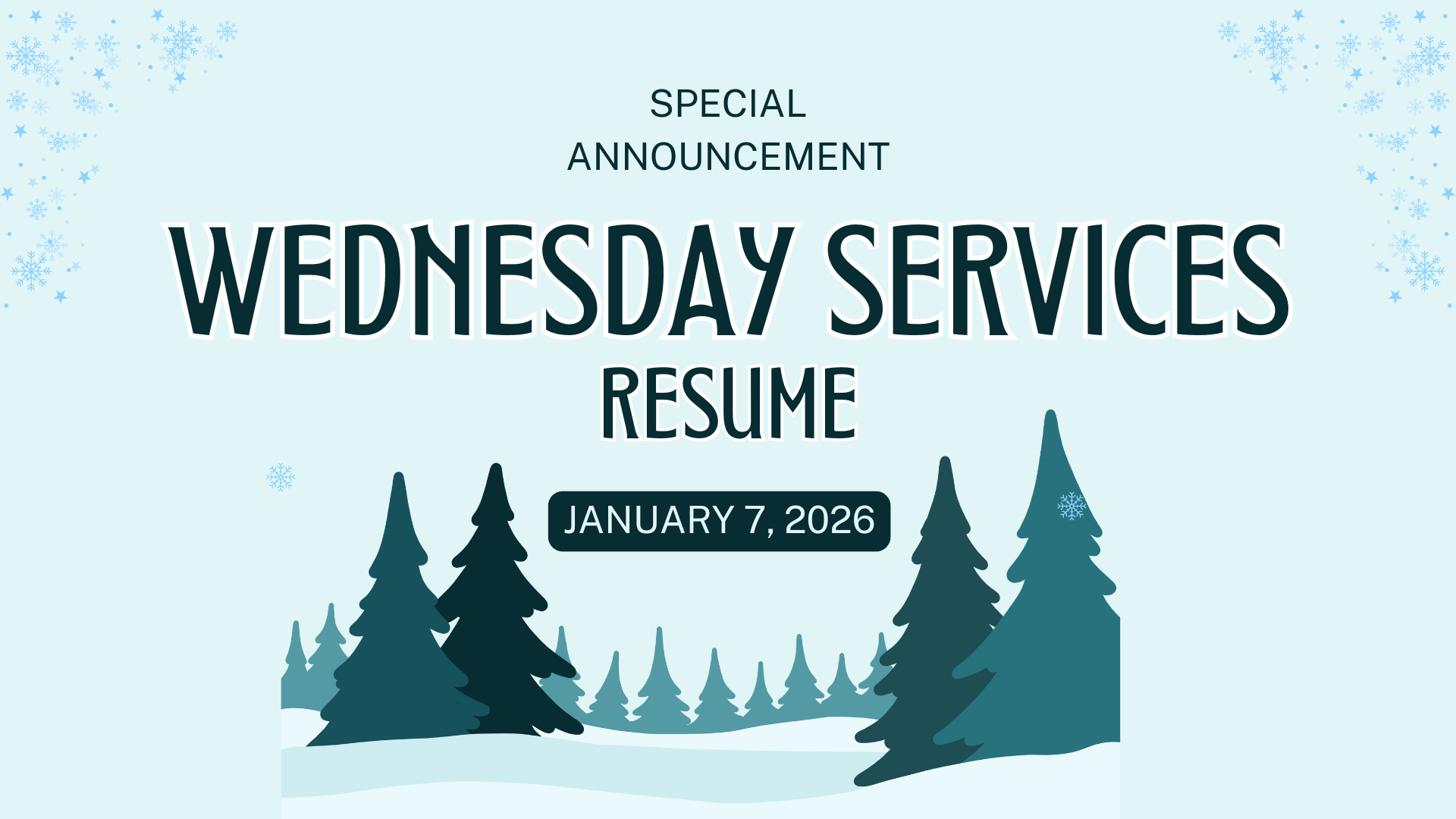 SPECIAL
ANNOUNCEMENT

WEDNESDAY SERVICES
RESUME

JANUARY 7, 2026